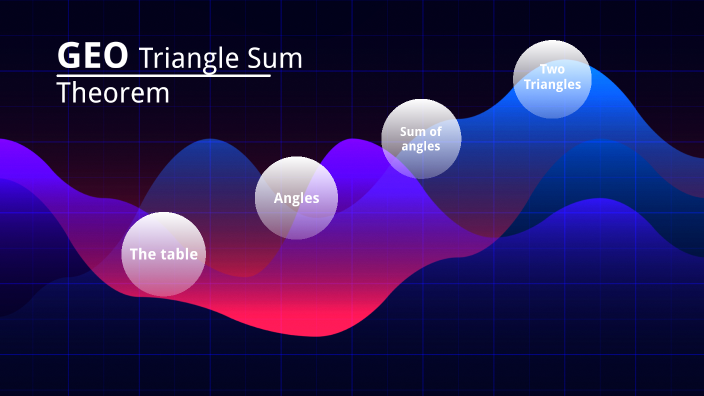 GEO Triangle Sum Theorem

The table

Angles

Sum of angles

Two Triangles